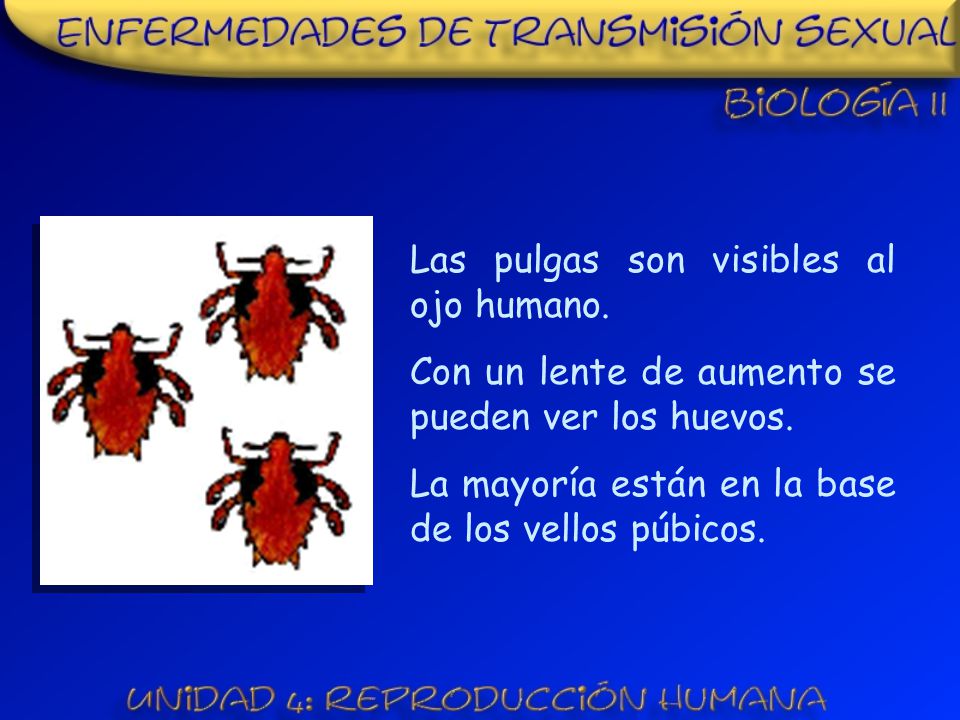 ENFERMEDADES DE TRANSMISIÓN SEXUAL

BIOLOGÍA II

Las pulgas son visibles al ojo humano.

Con un lente de aumento se pueden ver los huevos.

La mayoría están en la base de los vellos púbicos.

UNIDAD 4: REPRODUCCIÓN HUMANA